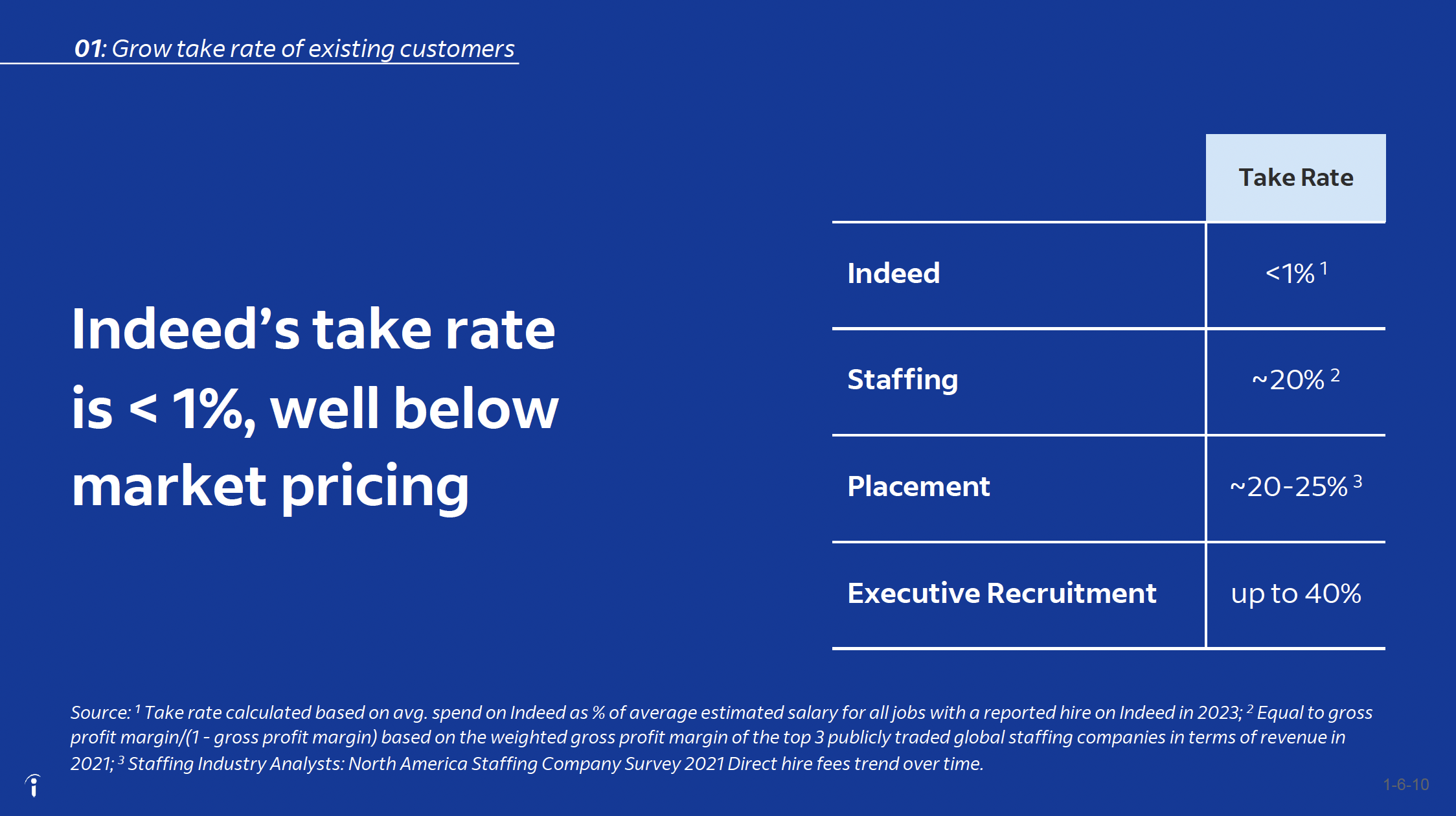 01: Grow take rate of existing customers

Indeed's take rate is < 1%, well below market pricing

| | Take Rate |
|---|---|
| Indeed | <1% $^1$ |
| Staffing | ~20% $^2$ |
| Placement | ~20-25% $^3$ |
| Executive Recruitment | up to 40% |

Source: $^1$ Take rate calculated based on avg. spend on Indeed as % of average estimated salary for all jobs with a reported hire on Indeed in 2023; $^2$ Equal to gross profit margin/(1 - gross profit margin) based on the weighted gross profit margin of the top 3 publicly traded global staffing companies in terms of revenue in 2021; $^3$ Staffing Industry Analysts: North America Staffing Company Survey 2021 Direct hire fees trend over time.

1-6-10